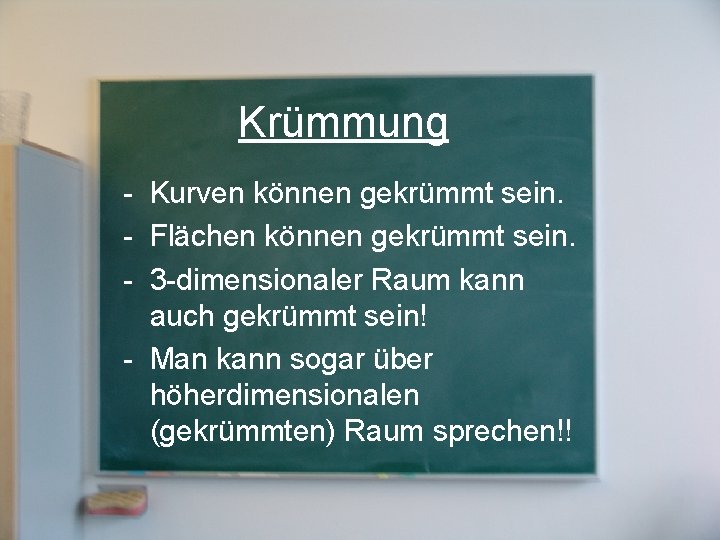 Krümmung

- Kurven können gekrümmt sein.
- Flächen können gekrümmt sein.
- 3-dimensionaler Raum kann auch gekrümmt sein!
- Man kann sogar über höherdimensionalen (gekrümmten) Raum sprechen!!